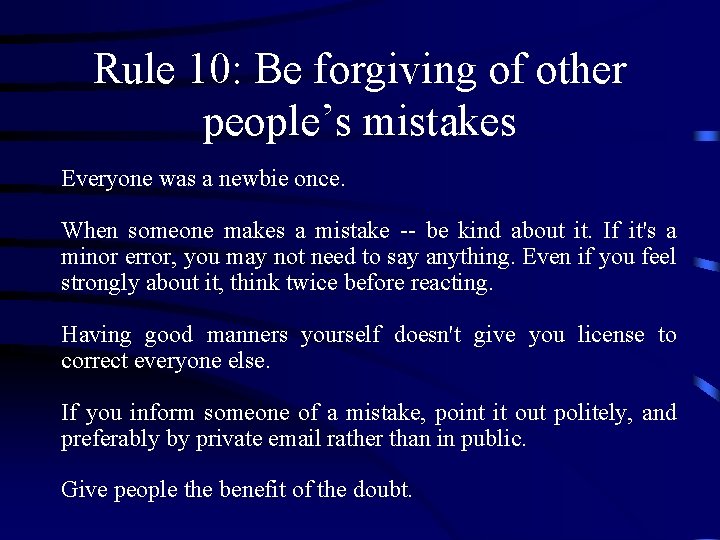 Rule 10: Be forgiving of other people’s mistakes

Everyone was a newbie once.

When someone makes a mistake -- be kind about it. If it's a minor error, you may not need to say anything. Even if you feel strongly about it, think twice before reacting.

Having good manners yourself doesn't give you license to correct everyone else.

If you inform someone of a mistake, point it out politely, and preferably by private email rather than in public.

Give people the benefit of the doubt.